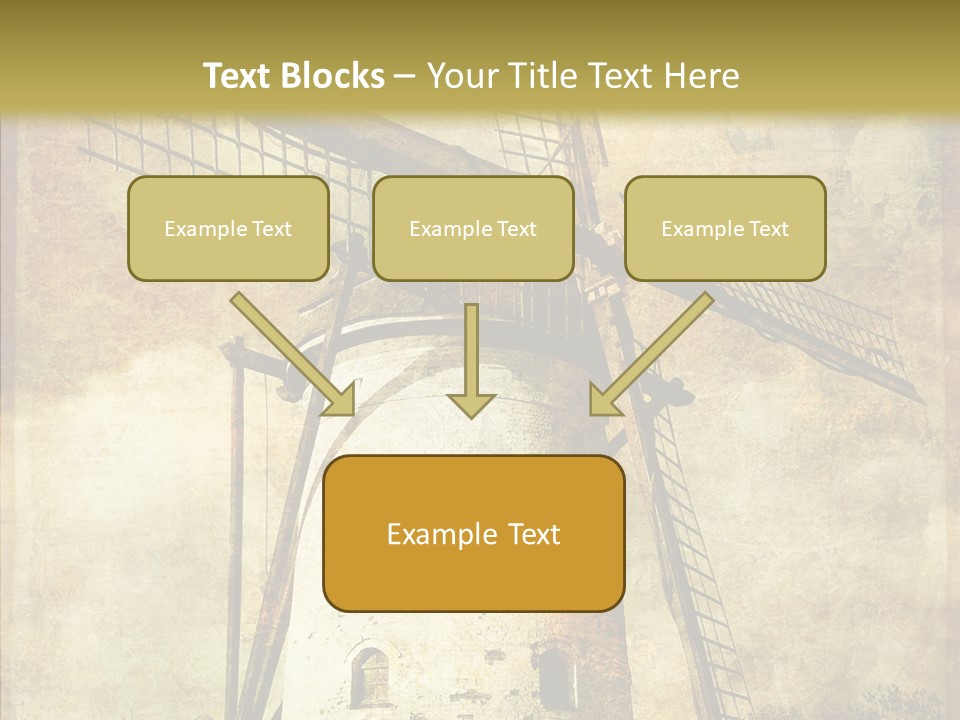 Text Blocks – Your Title Text Here

Example Text

Example Text

Example Text

Example Text